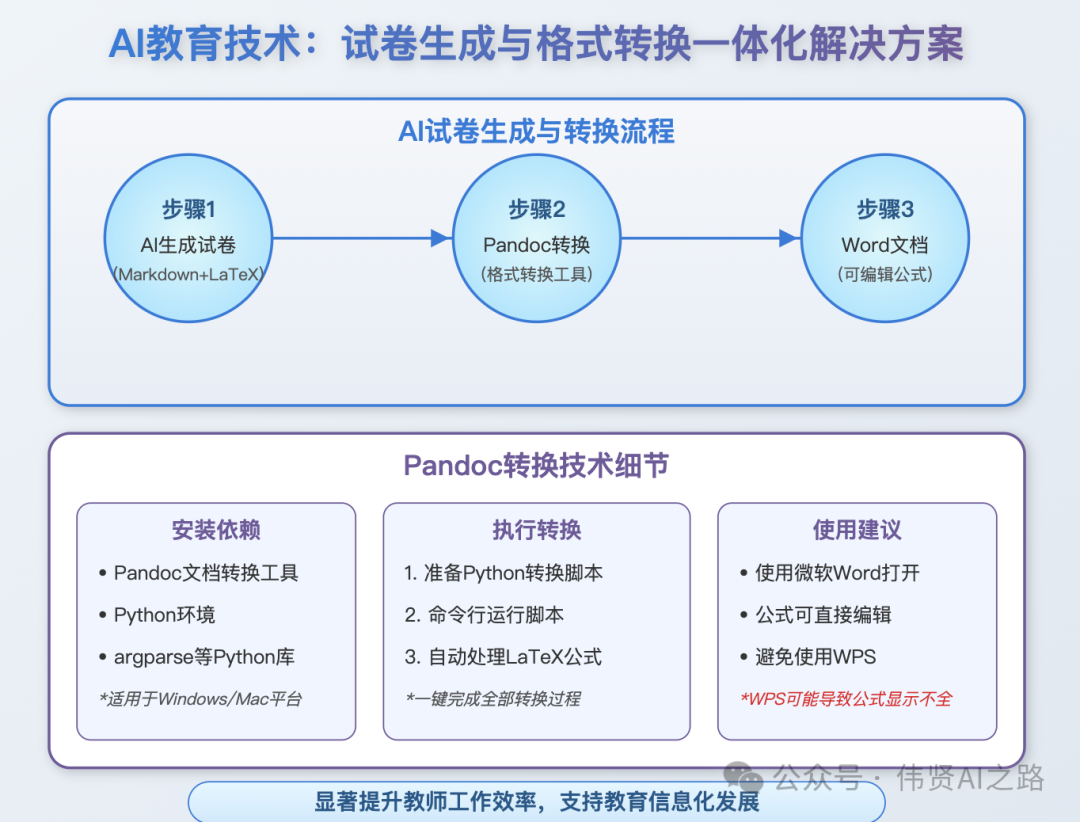 AI教育技术：试卷生成与格式转换一体化解决方案

AI试卷生成与转换流程

步骤1
AI生成试卷
（Markdown+LaTeX）

步骤2
Pandoc转换
（格式转换工具）

步骤3
Word文档
（可编辑公式）

Pandoc转换技术细节

安装依赖
• Pandoc文档转换工具
• Python环境
• argparse等Python库
*适用于Windows/Mac平台

执行转换
1. 准备Python转换脚本
2. 命令行运行脚本
3. 自动处理LaTeX公式
*一键完成全部转换过程

使用建议
• 使用微软Word打开
• 公式可直接编辑
• 避免使用WPS
*WPS可能导致公式显示不全

显著提升教师工作效率，支持教育信息化发展

公众号 · 伟贤AI之路